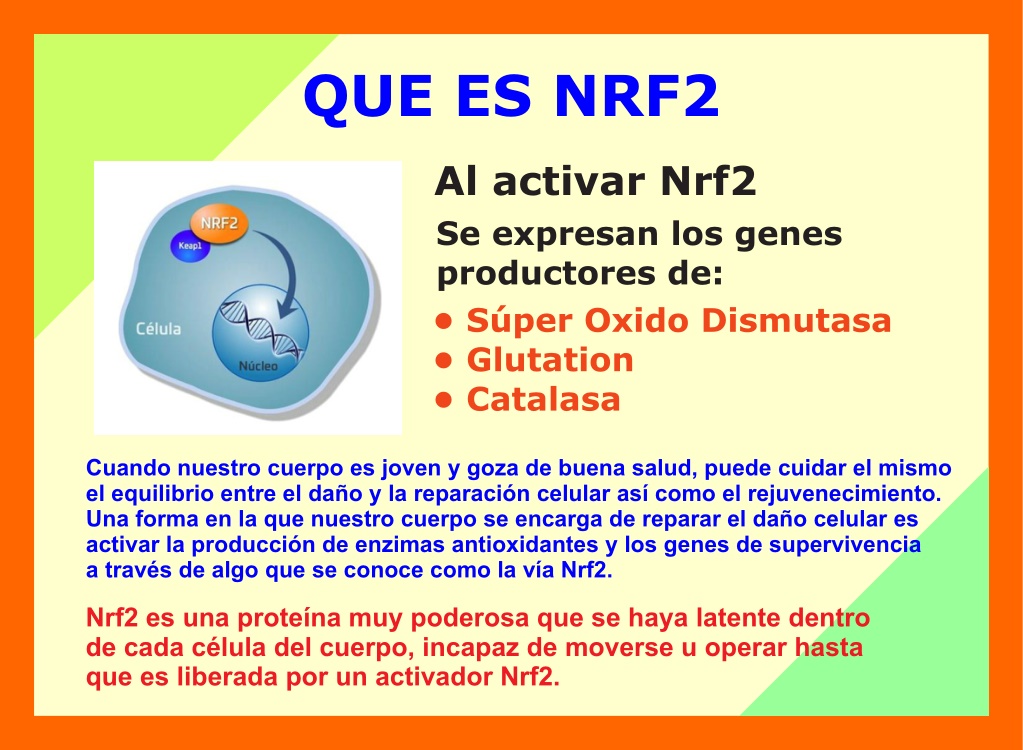 QUE ES NRF2

NRF2
Keap1
Célula
Núcleo

Al activar Nrf2

Se expresan los genes productores de:

• Súper Oxido Dismutasa
• Glutation
• Catalasa

Cuando nuestro cuerpo es joven y goza de buena salud, puede cuidar el mismo el equilibrio entre el daño y la reparación celular así como el rejuvenecimiento. Una forma en la que nuestro cuerpo se encarga de reparar el daño celular es activar la producción de enzimas antioxidantes y los genes de supervivencia a través de algo que se conoce como la vía Nrf2.

Nrf2 es una proteína muy poderosa que se haya latente dentro de cada célula del cuerpo, incapaz de moverse u operar hasta que es liberada por un activador Nrf2.